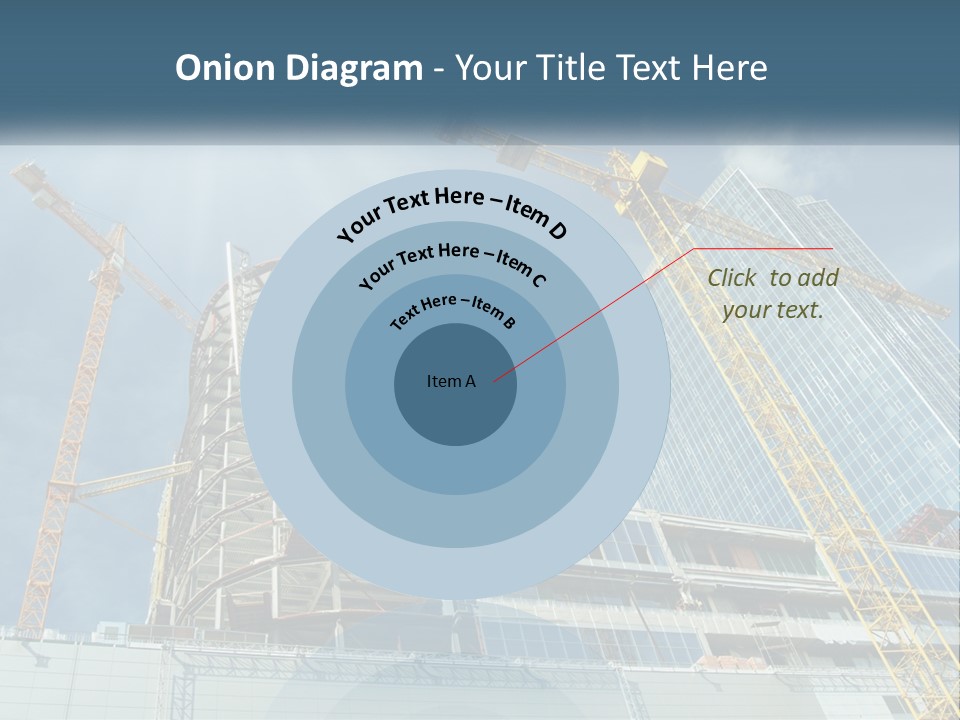 Onion Diagram - Your Title Text Here

Your Text Here – Item D

Your Text Here – Item C

Text Here – Item B

Item A

Click to add your text.